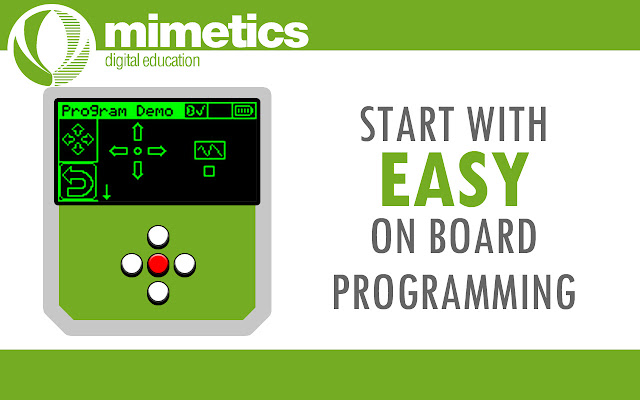 mimetics
digital education

Program Demo

START WITH
EASY
ON BOARD
PROGRAMMING